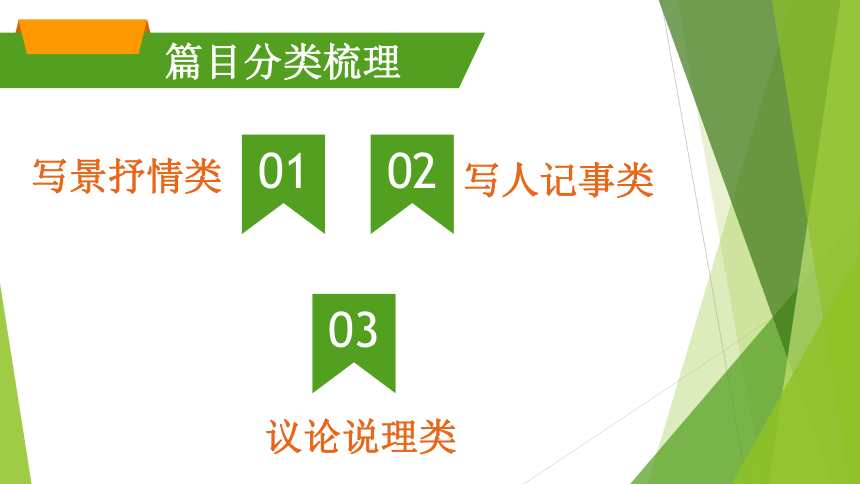 篇目分类梳理

写景抒情类 01

02 写人记事类

03

议论说理类